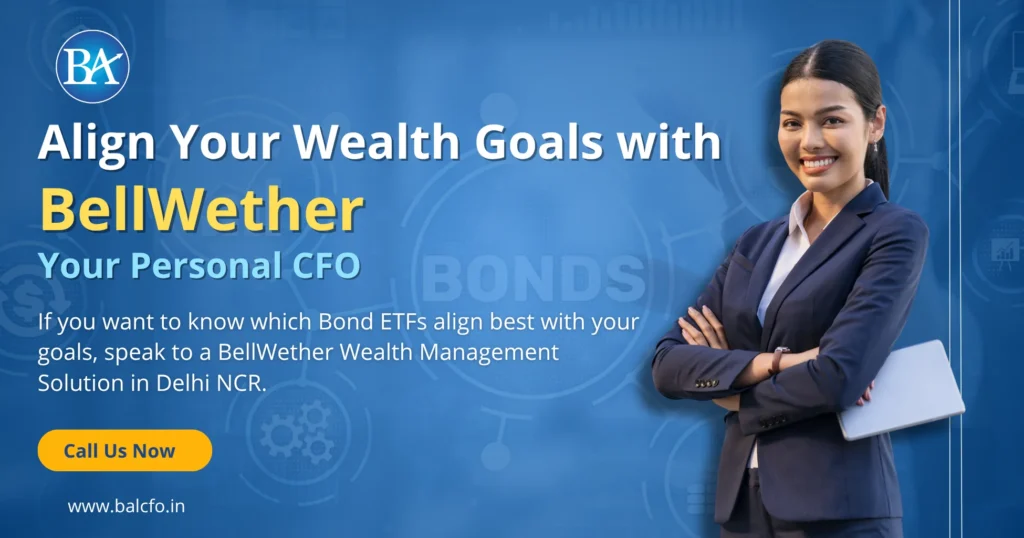 BA

Align Your Wealth Goals with

BellWether

Your Personal CFO

BONDS

If you want to know which Bond ETFs align best with your goals, speak to a BellWether Wealth Management Solution in Delhi NCR.

Call Us Now

www.balcfo.in